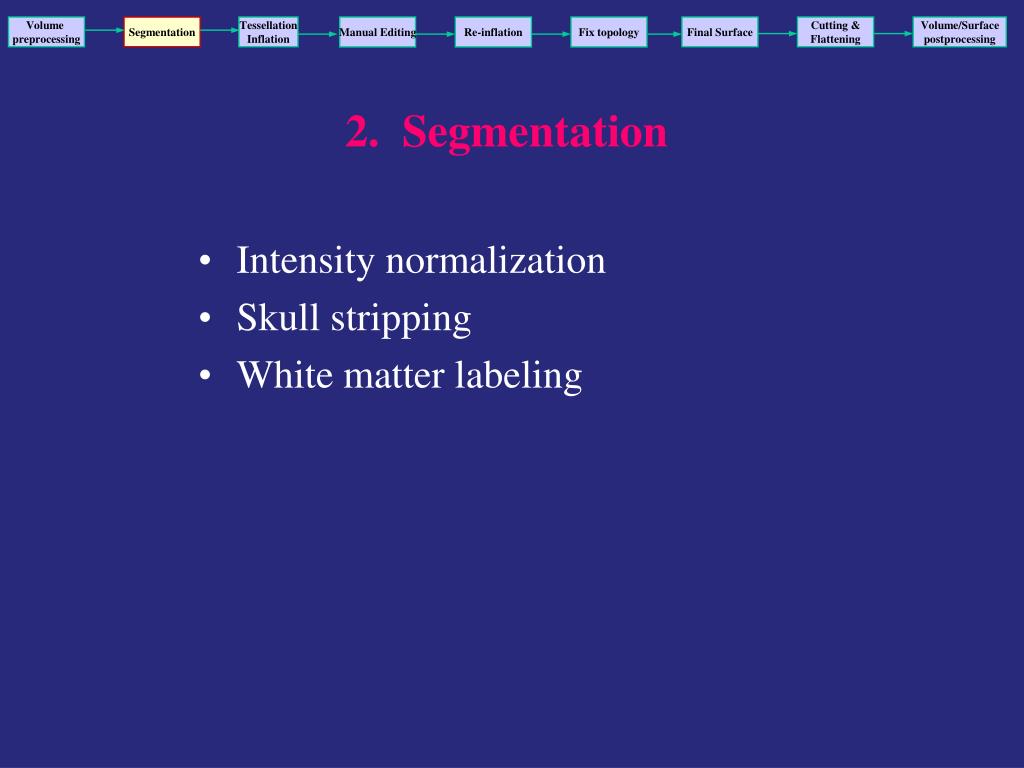 Volume preprocessing
Segmentation
Tessellation Inflation
Manual Editing
Re-inflation
Fix topology
Final Surface
Cutting & Flattening
Volume/Surface postprocessing

2. Segmentation

• Intensity normalization
• Skull stripping
• White matter labeling